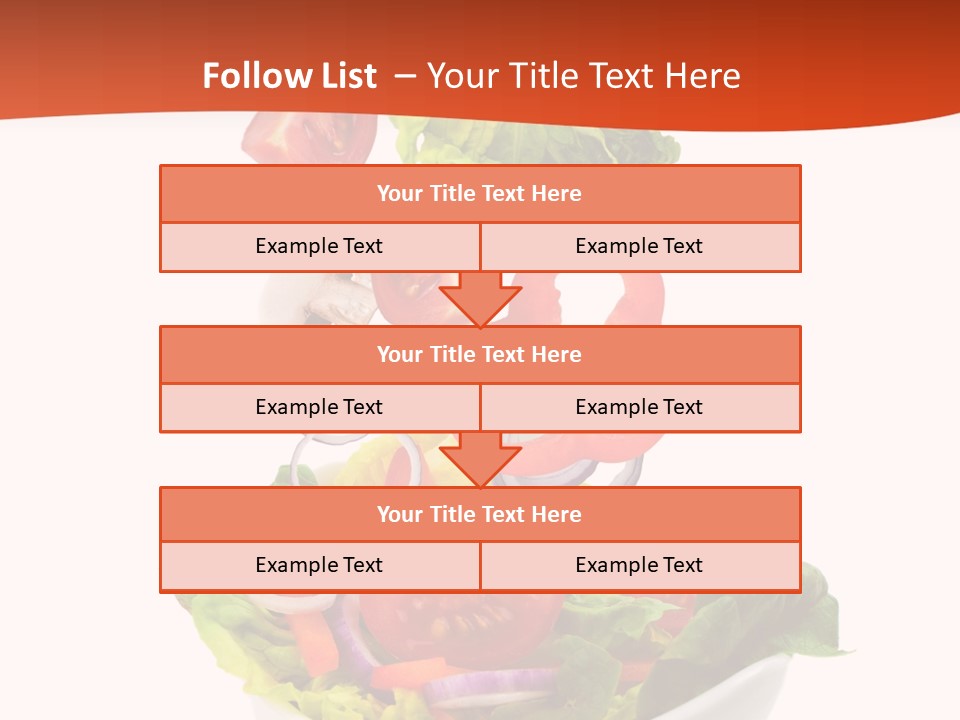 Follow List – Your Title Text Here

Your Title Text Here

Example Text

Example Text

Your Title Text Here

Example Text

Example Text

Your Title Text Here

Example Text

Example Text